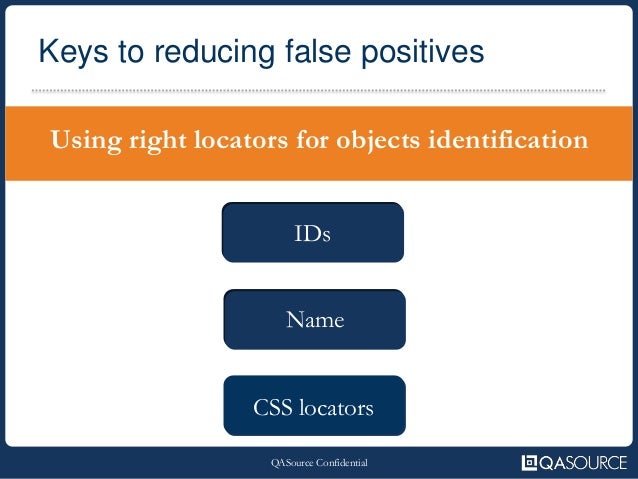 Keys to reducing false positives

Using right locators for objects identification

IDs

Name

CSS locators

QASource Confidential

QASOURCE